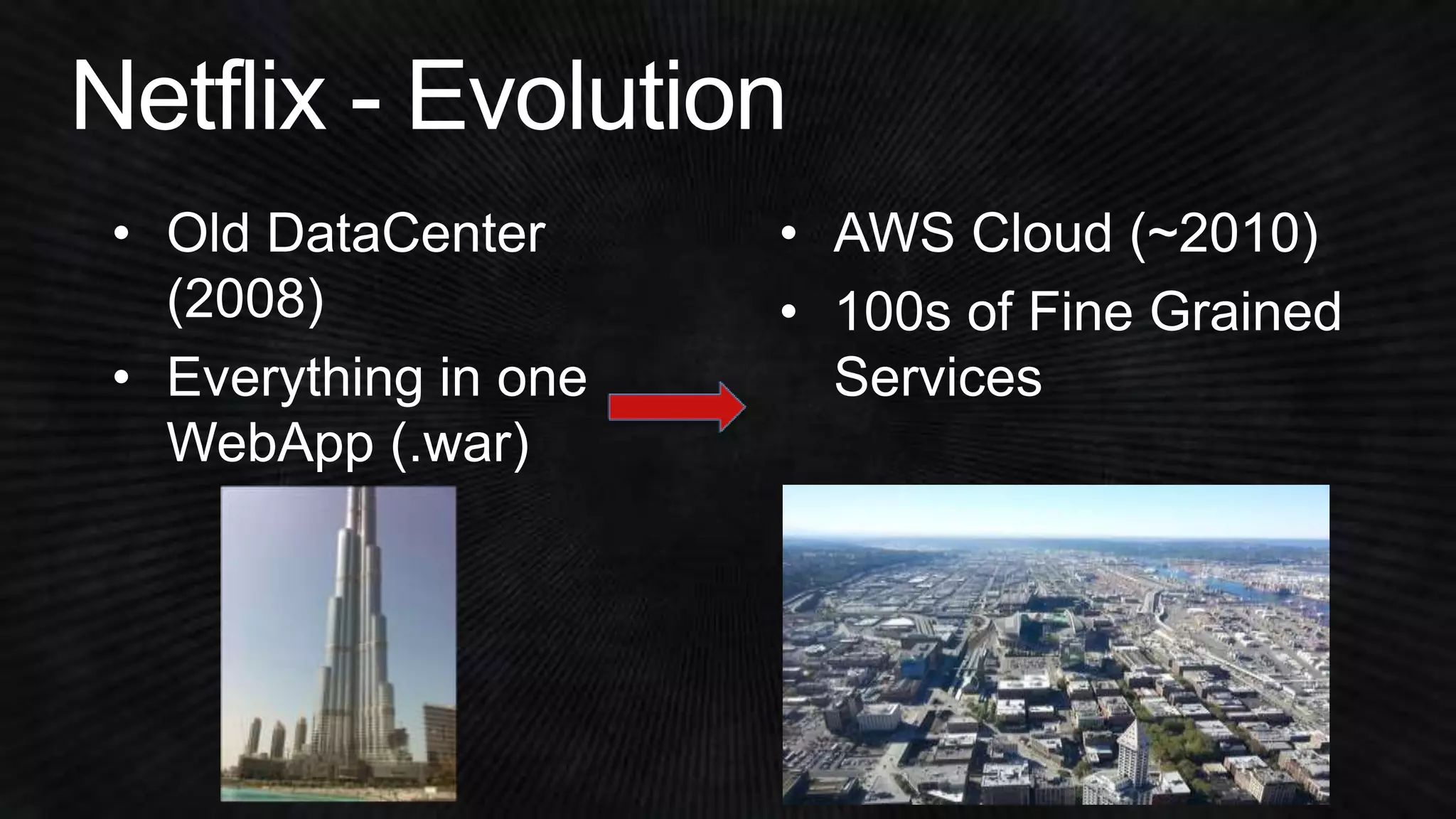 Netflix - Evolution

• Old DataCenter (2008)
• Everything in one WebApp (.war)

• AWS Cloud (~2010)
• 100s of Fine Grained Services